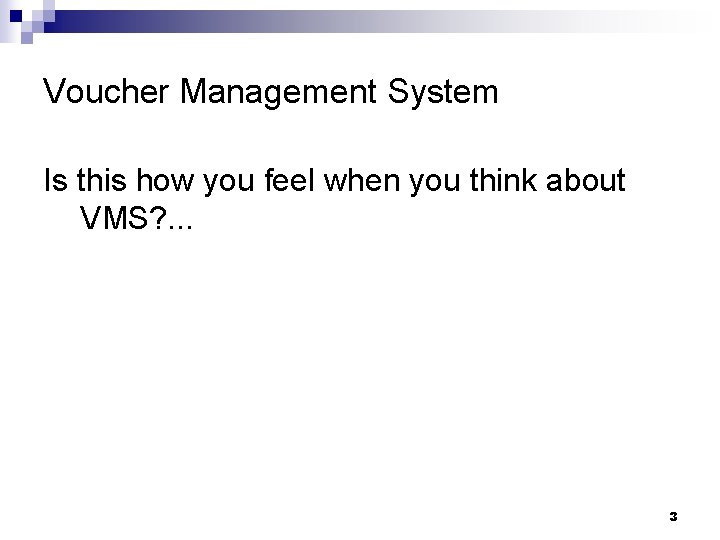 Voucher Management System

Is this how you feel when you think about VMS?...

3